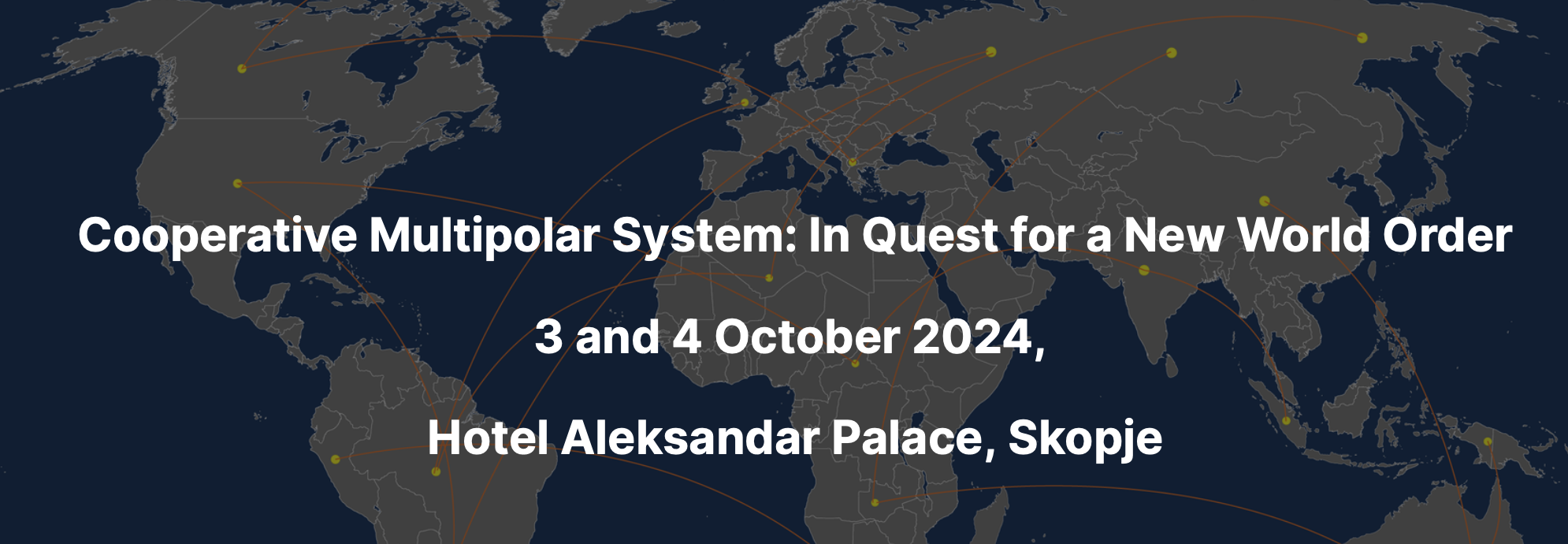 Cooperative Multipolar System: In Quest for a New World Order

3 and 4 October 2024,

Hotel Aleksandar Palace, Skopje